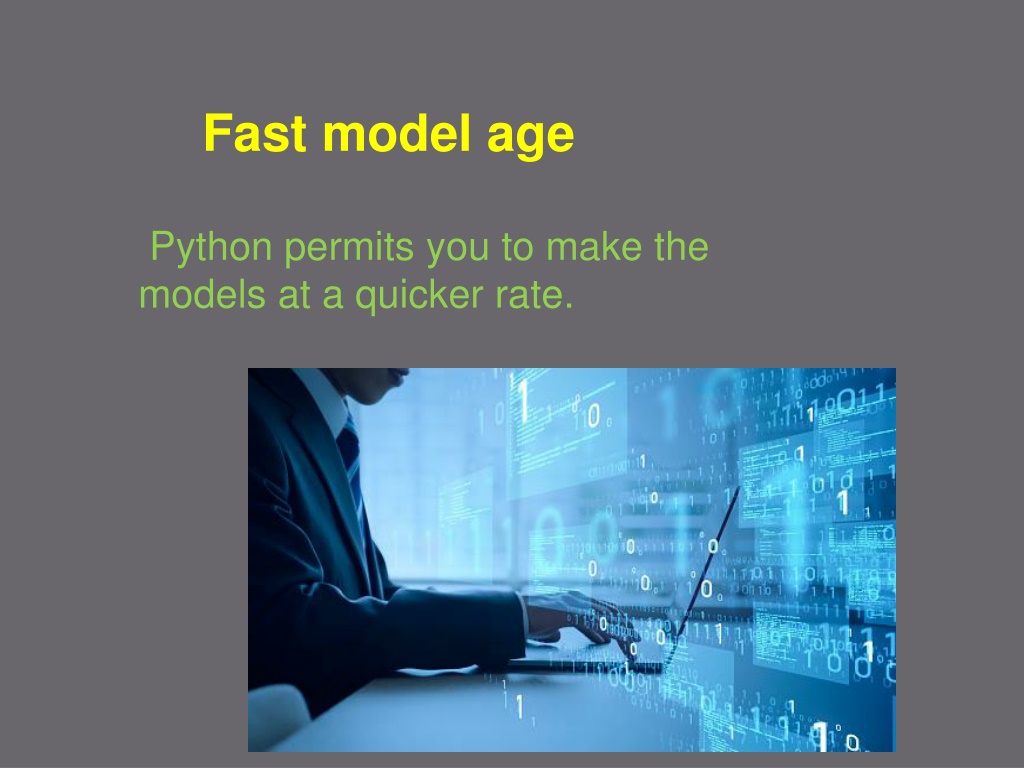 Fast model age

Python permits you to make the models at a quicker rate.